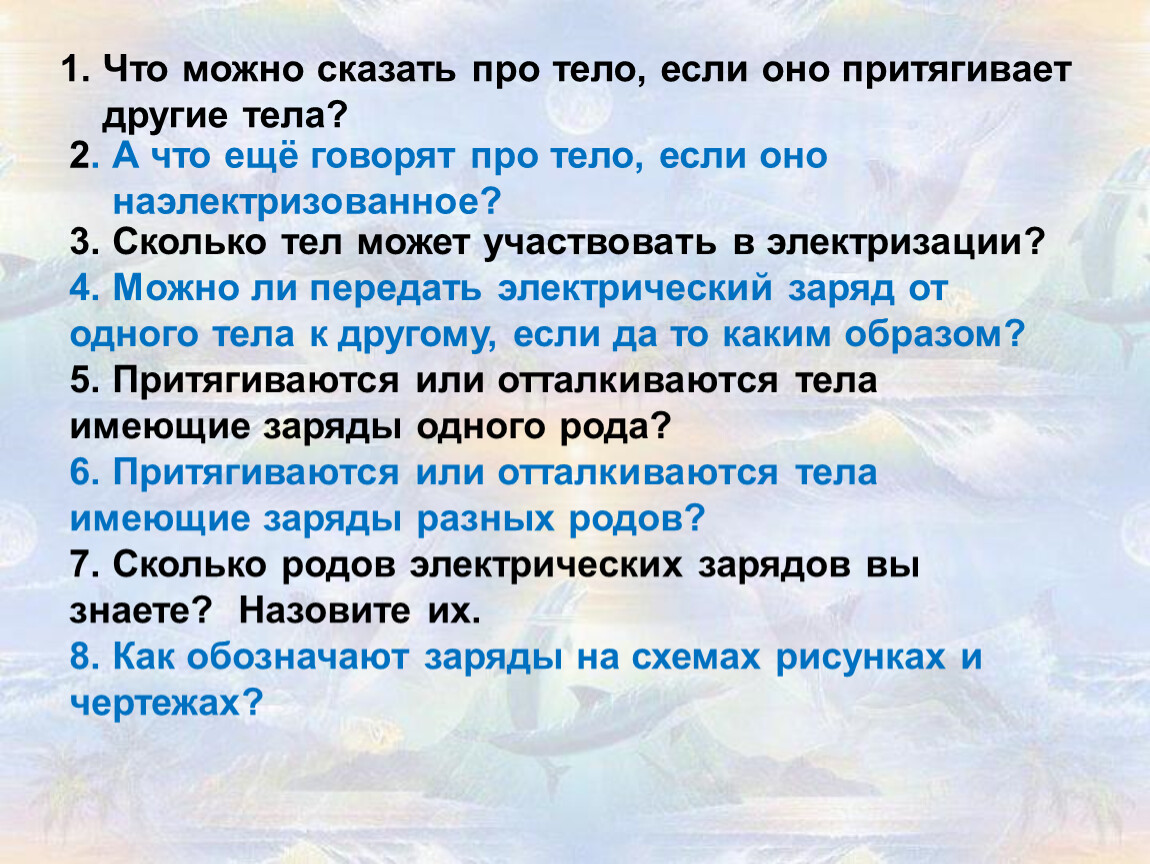 1. Что можно сказать про тело, если оно притягивает другие тела?

2. А что ещё говорят про тело, если оно наэлектризованное?

3. Сколько тел может участвовать в электризации?

4. Можно ли передать электрический заряд от одного тела к другому, если да то каким образом?

5. Притягиваются или отталкиваются тела имеющие заряды одного рода?

6. Притягиваются или отталкиваются тела имеющие заряды разных родов?

7. Сколько родов электрических зарядов вы знаете? Назовите их.

8. Как обозначают заряды на схемах рисунках и чертежах?